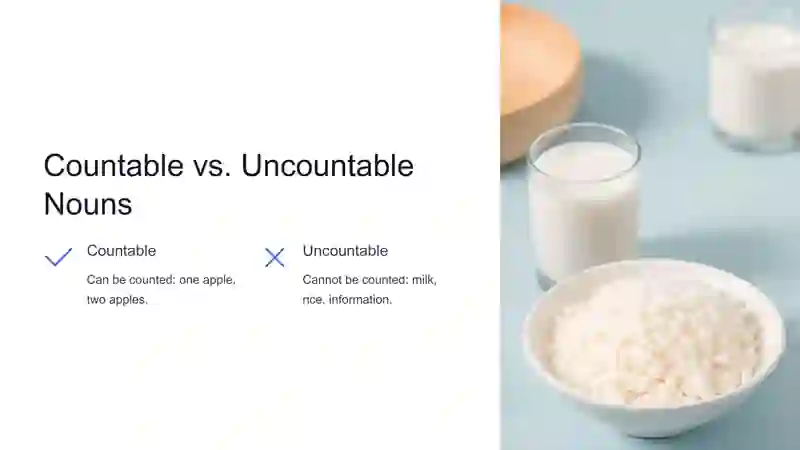 Countable vs. Uncountable Nouns

Countable

Can be counted: one apple, two apples.

Uncountable

Cannot be counted: milk, rice, information.